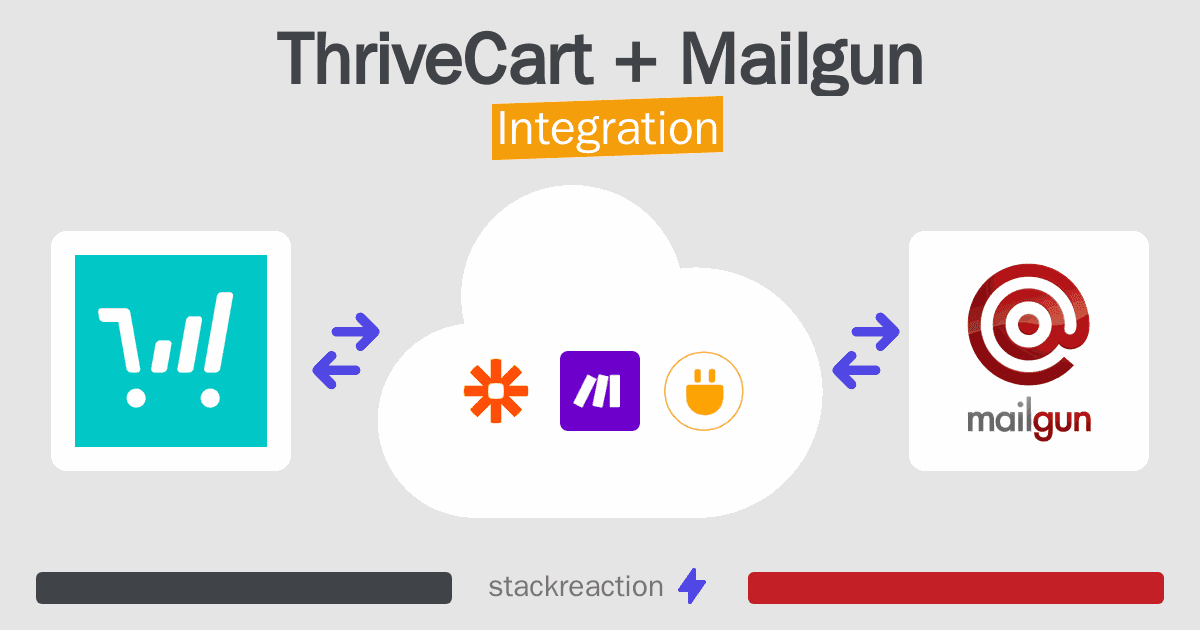 ThriveCart + Mailgun
Integration

mailgun

stackreaction